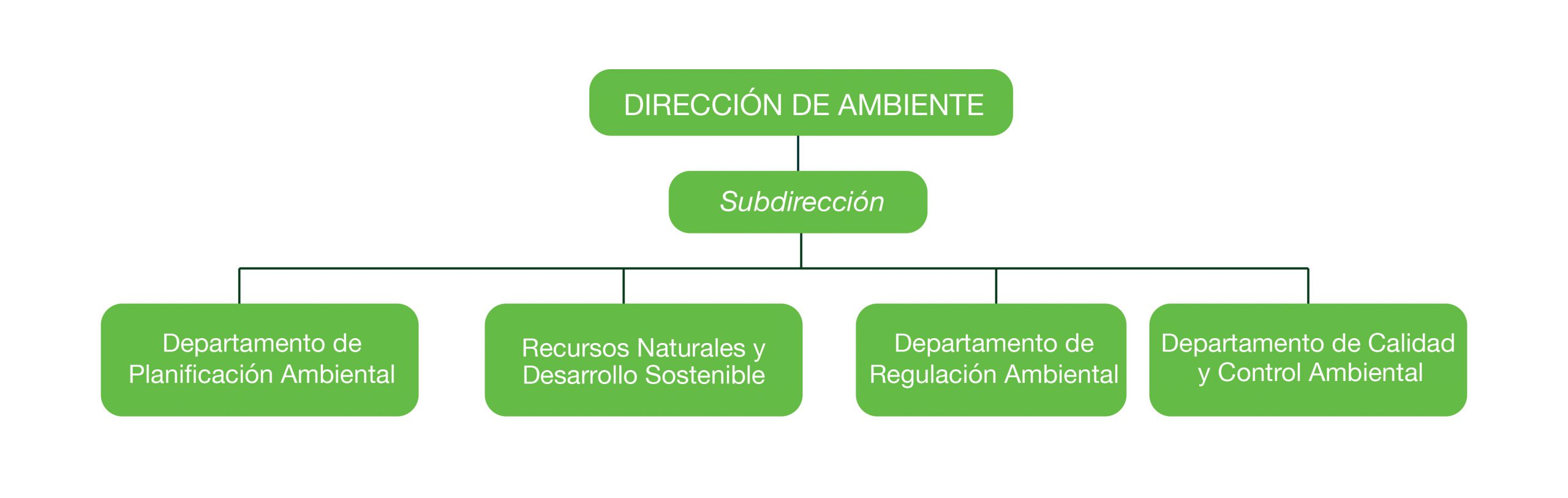 DIRECCIÓN DE AMBIENTE

Subdirección

Departamento de Planificación Ambiental

Recursos Naturales y Desarrollo Sostenible

Departamento de Regulación Ambiental

Departamento de Calidad y Control Ambiental